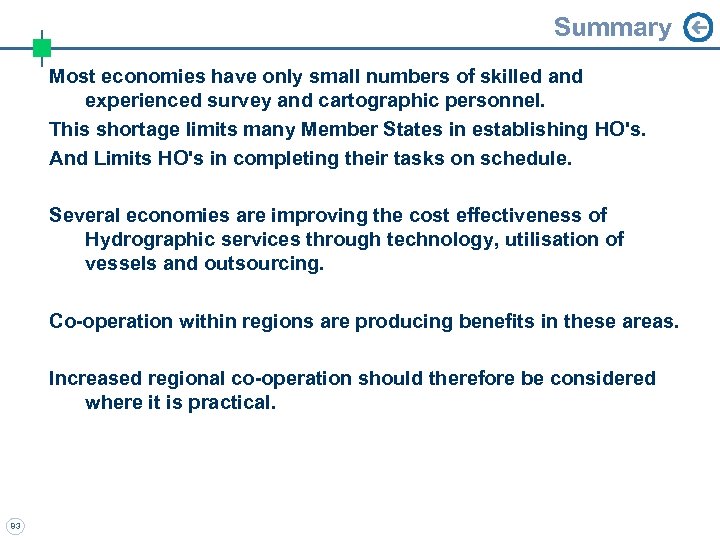 Summary

Most economies have only small numbers of skilled and experienced survey and cartographic personnel.

This shortage limits many Member States in establishing HO's.

And Limits HO's in completing their tasks on schedule.

Several economies are improving the cost effectiveness of Hydrographic services through technology, utilisation of vessels and outsourcing.

Co-operation within regions are producing benefits in these areas.

Increased regional co-operation should therefore be considered where it is practical.

93